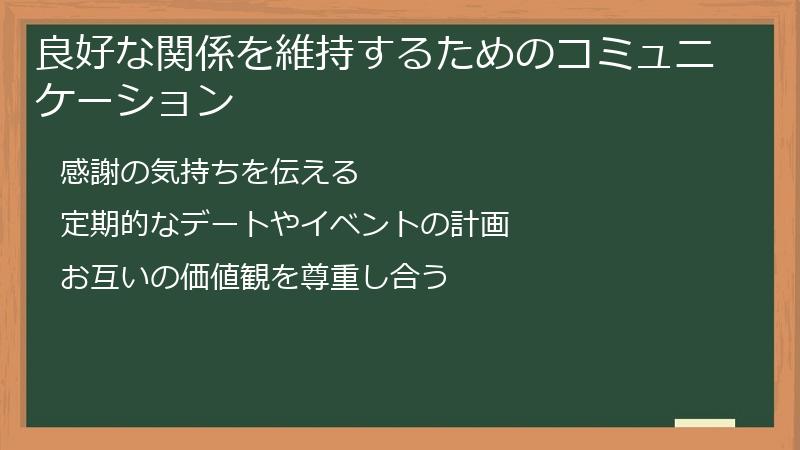 良好な関係を維持するためのコミュニケーション

感謝の気持ちを伝える

定期的なデートやイベントの計画

お互いの価値観を尊重し合う